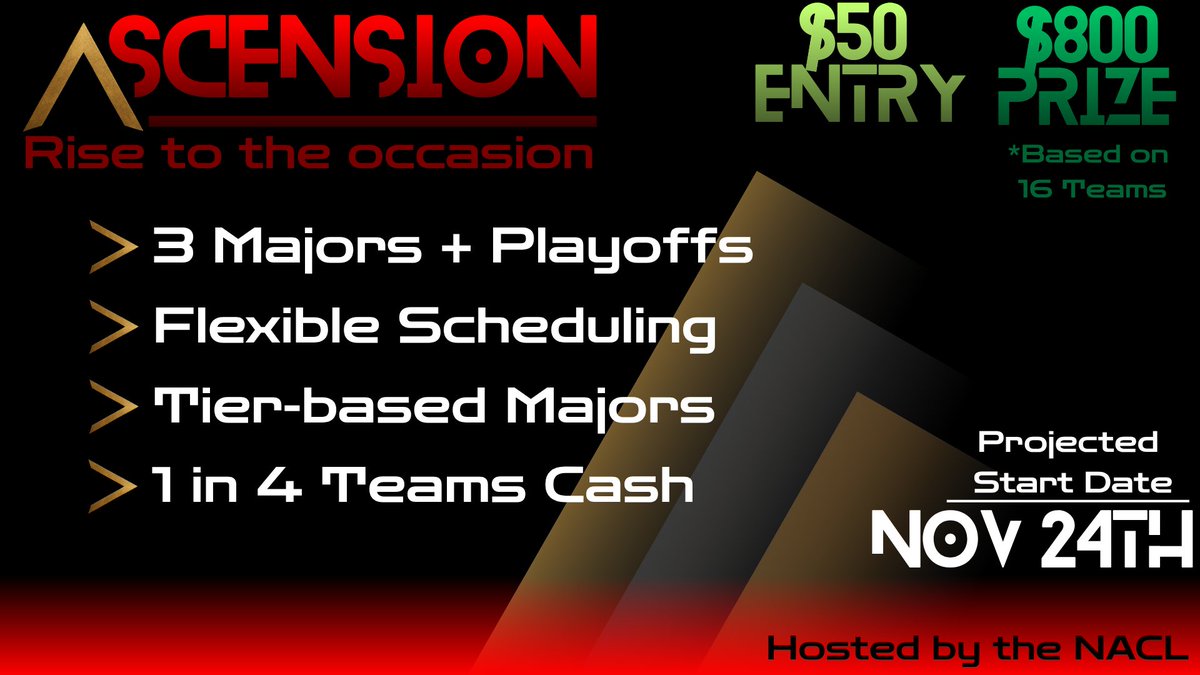 ASCENSION
Rise to the occasion

$50 ENTRY $800 PRIZE
*Based on 16 Teams

3 Majors + Playoffs
Flexible Scheduling
Tier-based Majors
1 in 4 Teams Cash

Projected Start Date
NOV 24TH

Hosted by the NACL